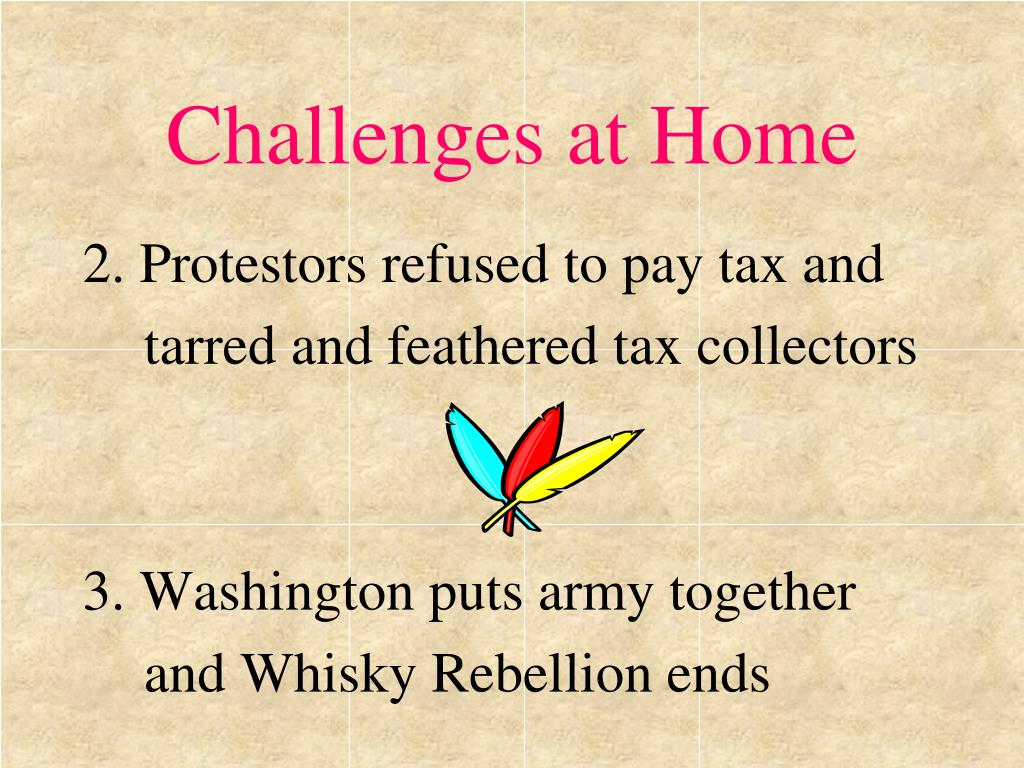 Challenges at Home

2. Protestors refused to pay tax and tarred and feathered tax collectors

3. Washington puts army together and Whisky Rebellion ends